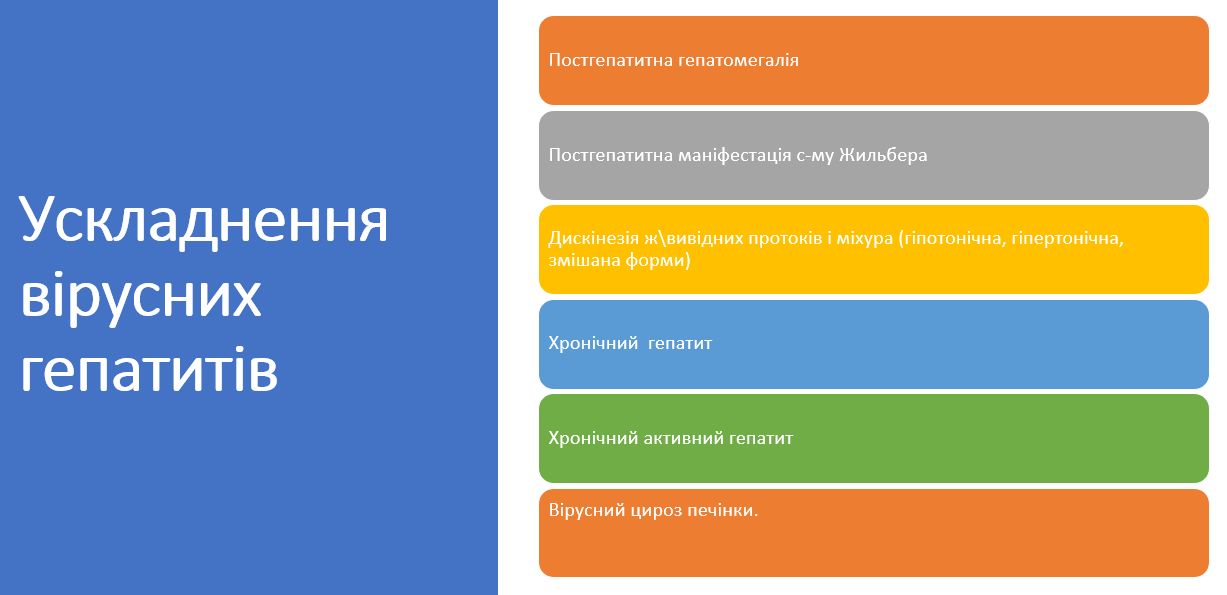 Ускладнення вірусних гепатитів

Постгепатитна гепатомегалія

Постгепатитна маніфестація с-му Жильбера

Дискінезія ж\вивідних протоків і міхура (гіпотонічна, гіпертонічна, змішана форми)

Хронічний  гепатит

Хронічний активний гепатит

Вірусний цироз печінки.